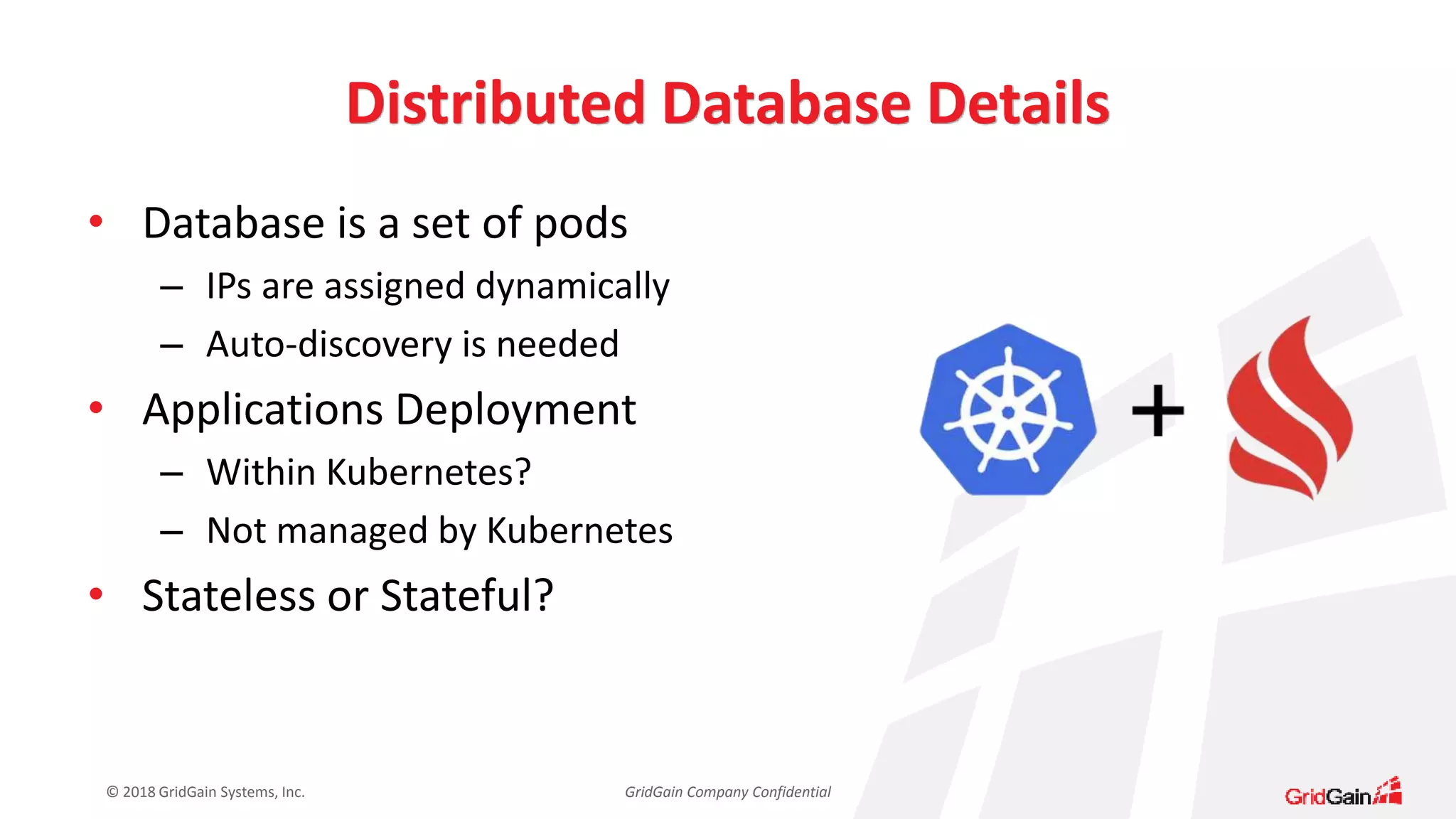 Distributed Database Details

• Database is a set of pods
  – IPs are assigned dynamically
  – Auto-discovery is needed
• Applications Deployment
  – Within Kubernetes?
  – Not managed by Kubernetes
• Stateless or Stateful?

+

© 2018 GridGain Systems, Inc.

GridGain Company Confidential

GridGain